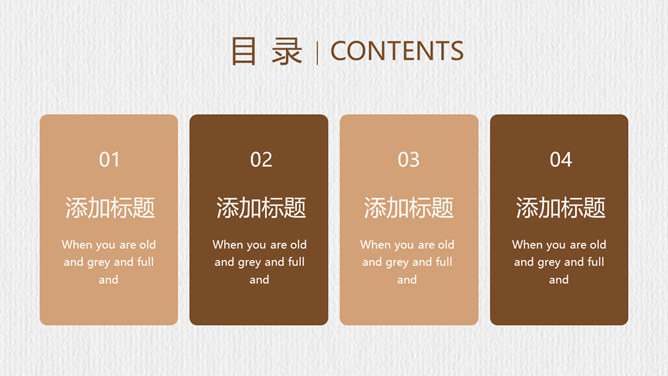 目 录 | CONTENTS

01

添加标题

When you are old and grey and full and

02

添加标题

When you are old and grey and full and

03

添加标题

When you are old and grey and full and

04

添加标题

When you are old and grey and full and